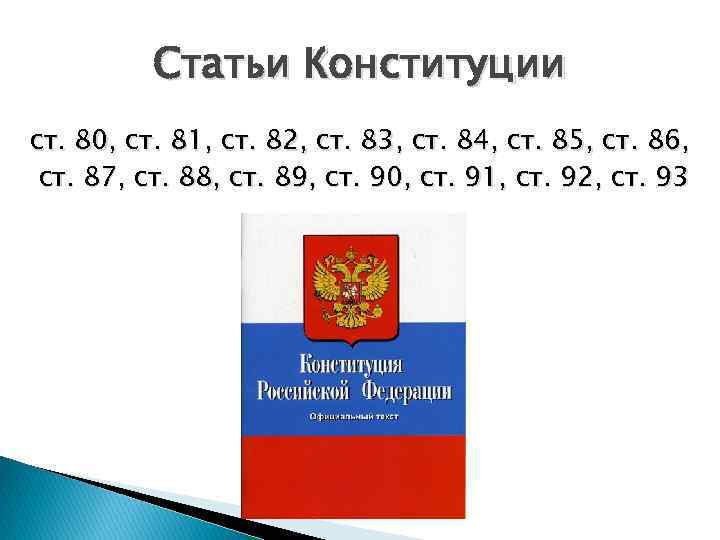 Статьи Конституции

ст. 80, ст. 81, ст. 82, ст. 83, ст. 84, ст. 85, ст. 86, ст. 87, ст. 88, ст. 89, ст. 90, ст. 91, ст. 92, ст. 93

Конституция Российской Федерации

Официальный текст